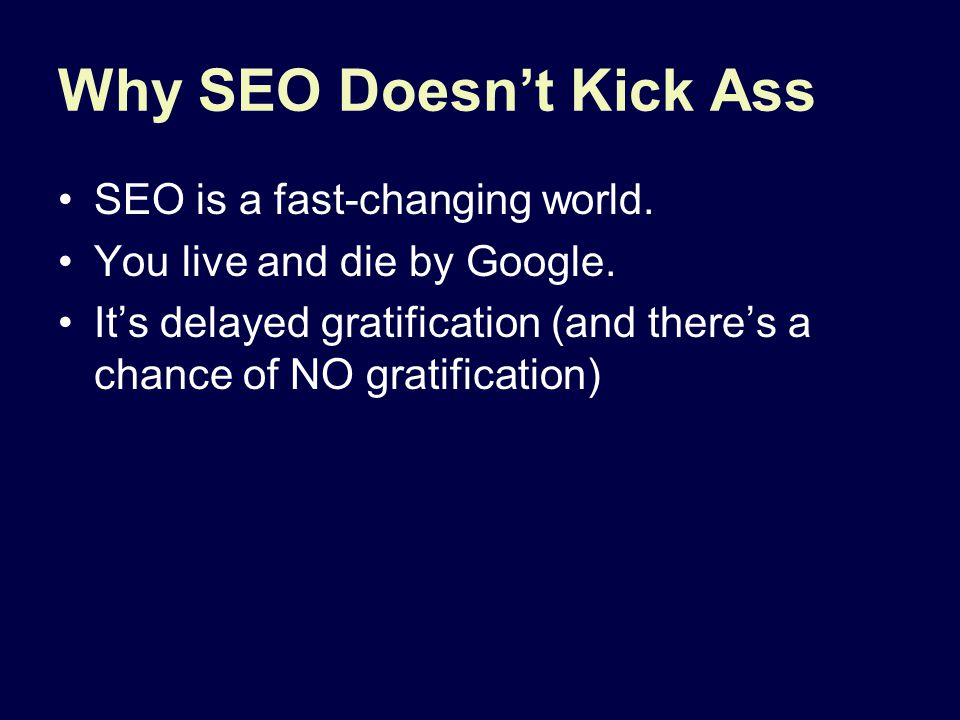 Why SEO Doesn’t Kick Ass

• SEO is a fast-changing world.
• You live and die by Google.
• It’s delayed gratification (and there’s a chance of NO gratification)